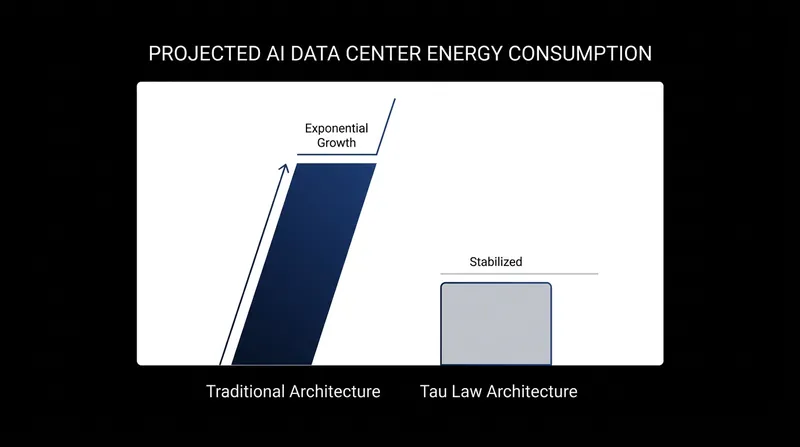 PROJECTED AI DATA CENTER ENERGY CONSUMPTION

Exponential Growth

Stabilized

Traditional Architecture

Tau Law Architecture